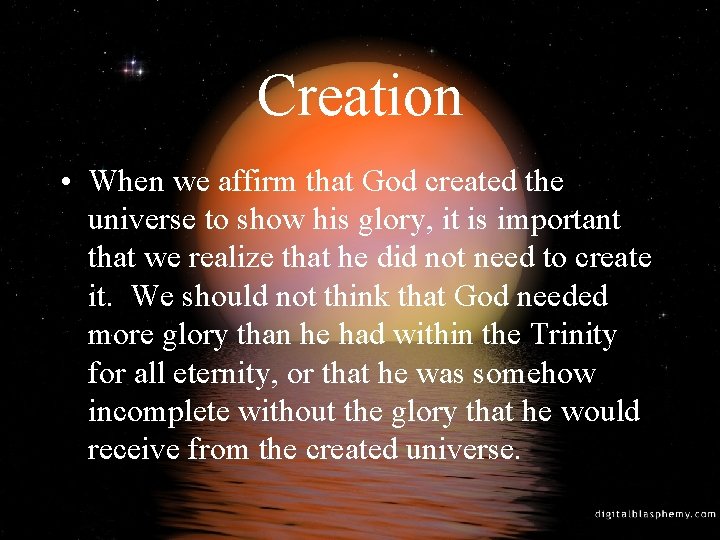 Creation

• When we affirm that God created the universe to show his glory, it is important that we realize that he did not need to create it. We should not think that God needed more glory than he had within the Trinity for all eternity, or that he was somehow incomplete without the glory that he would receive from the created universe.

digitalblasphemy.com